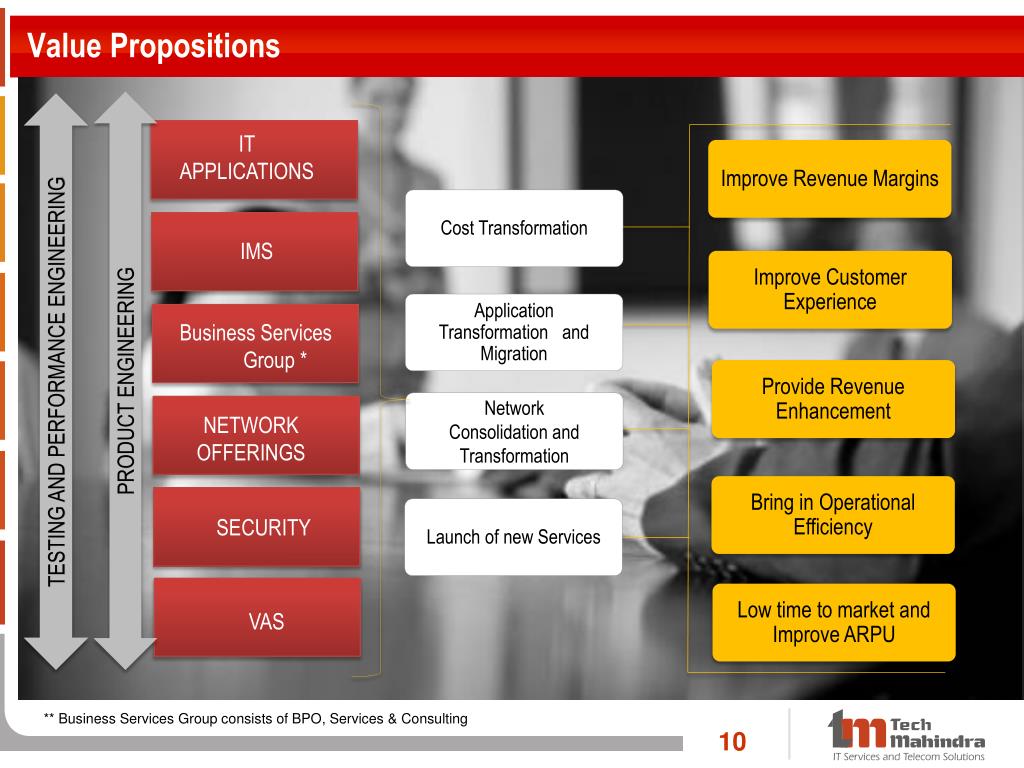 Value Propositions

TESTING AND PERFORMANCE ENGINEERING

PRODUCT ENGINEERING

IT APPLICATIONS

IMS

Business Services Group *

NETWORK OFFERINGS

SECURITY

VAS

Cost Transformation

Application Transformation and Migration

Network Consolidation and Transformation

Launch of new Services

Improve Revenue Margins

Improve Customer Experience

Provide Revenue Enhancement

Bring in Operational Efficiency

Low time to market and Improve ARPU

** Business Services Group consists of BPO, Services & Consulting

10

Tech Mahindra
IT Services and Telecom Solutions